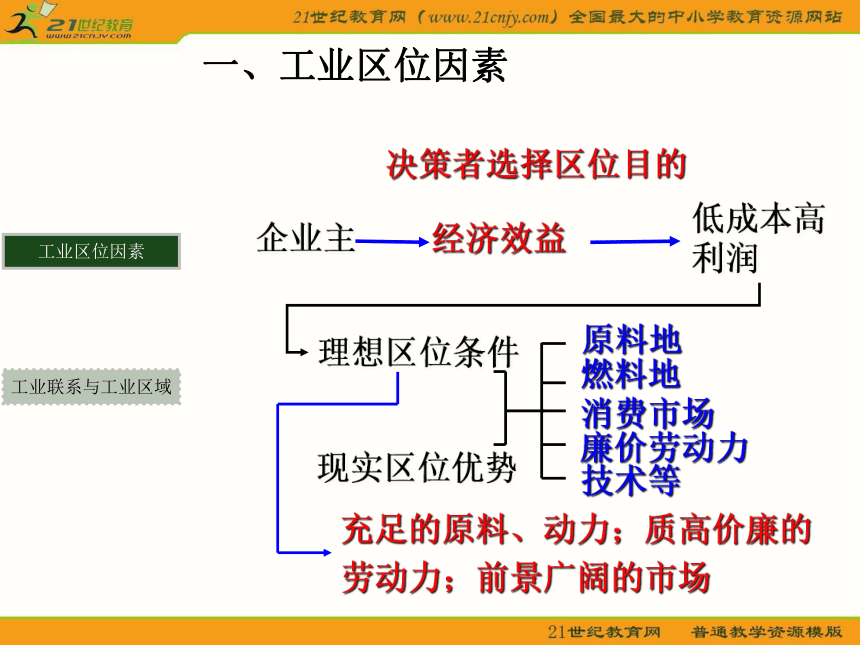 21世纪教育
www.21cnjy.com
21世纪教育网（www.21cnjy.com）全国最大的中小学教育资源网站

一、工业区位因素

工业区位因素

工业联系与工业区域

决策者选择区位目的

企业主 经济效益 低成本高利润

理想区位条件

现实区位优势

原料地
燃料地
消费市场
廉价劳动力
技术等

充足的原料、动力；质高价廉的劳动力；前景广阔的市场

21世纪教育网 普通教学资源模版